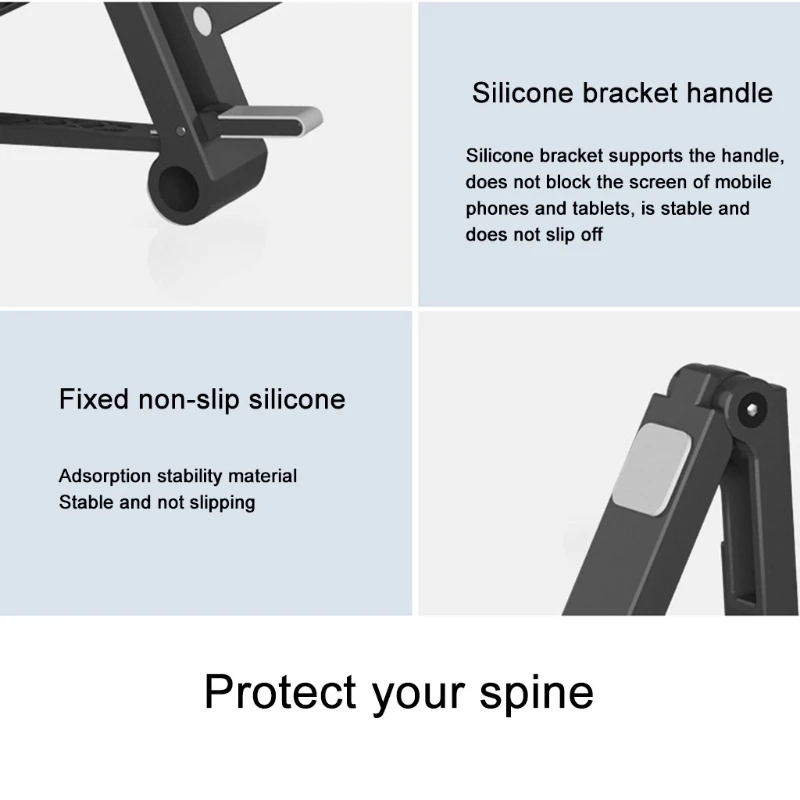 Silicone bracket handle

Silicone bracket supports the handle, does not block the screen of mobile phones and tablets, is stable and does not slip off

Fixed non-slip silicone

Adsorption stability material
Stable and not slipping

Protect your spine